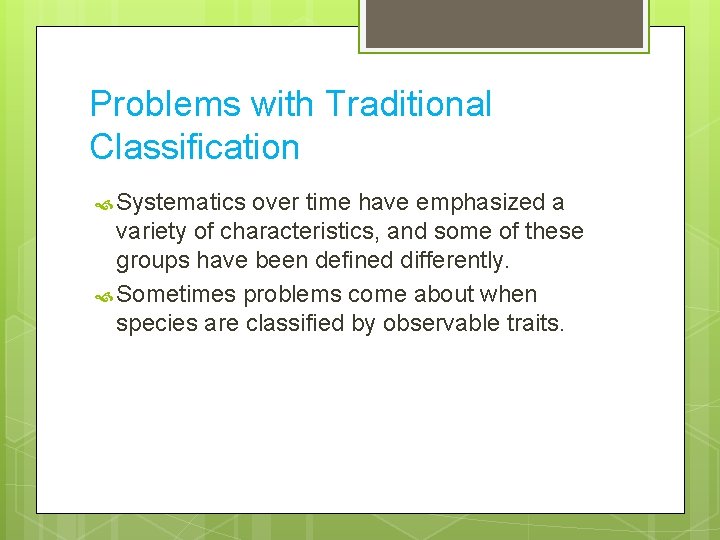 Problems with Traditional Classification

Systematics over time have emphasized a variety of characteristics, and some of these groups have been defined differently.

Sometimes problems come about when species are classified by observable traits.